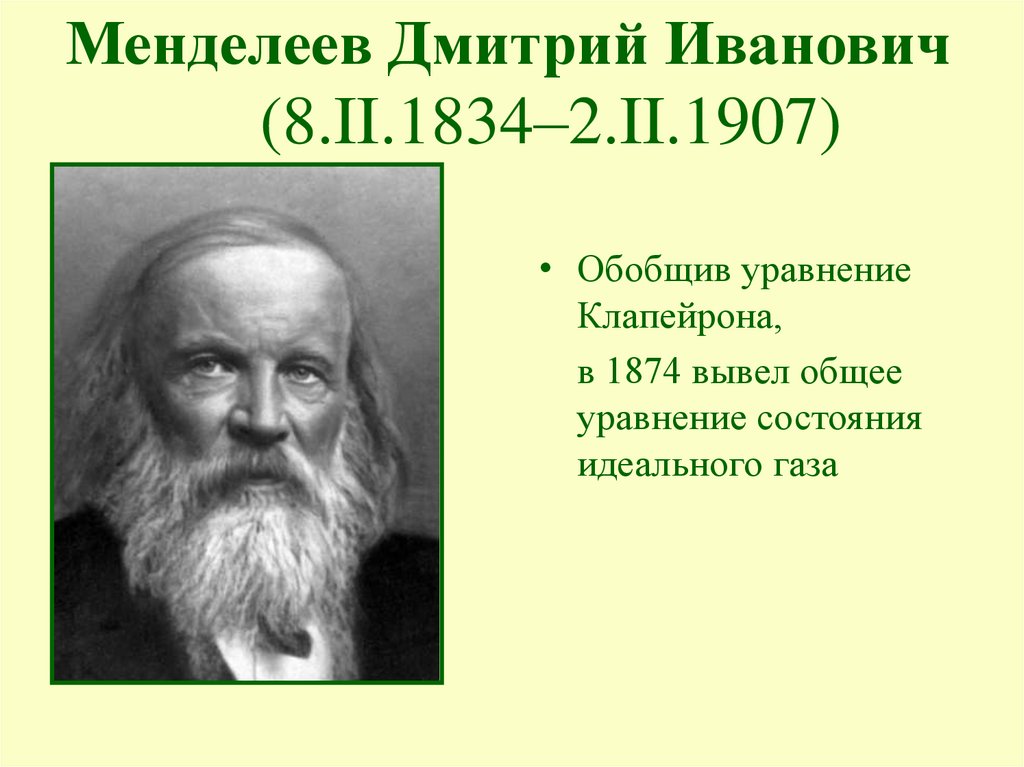 Менделеев Дмитрий Иванович
(8.II.1834–2.II.1907)

• Обобщив уравнение Клапейрона,

в 1874 вывел общее уравнение состояния идеального газа